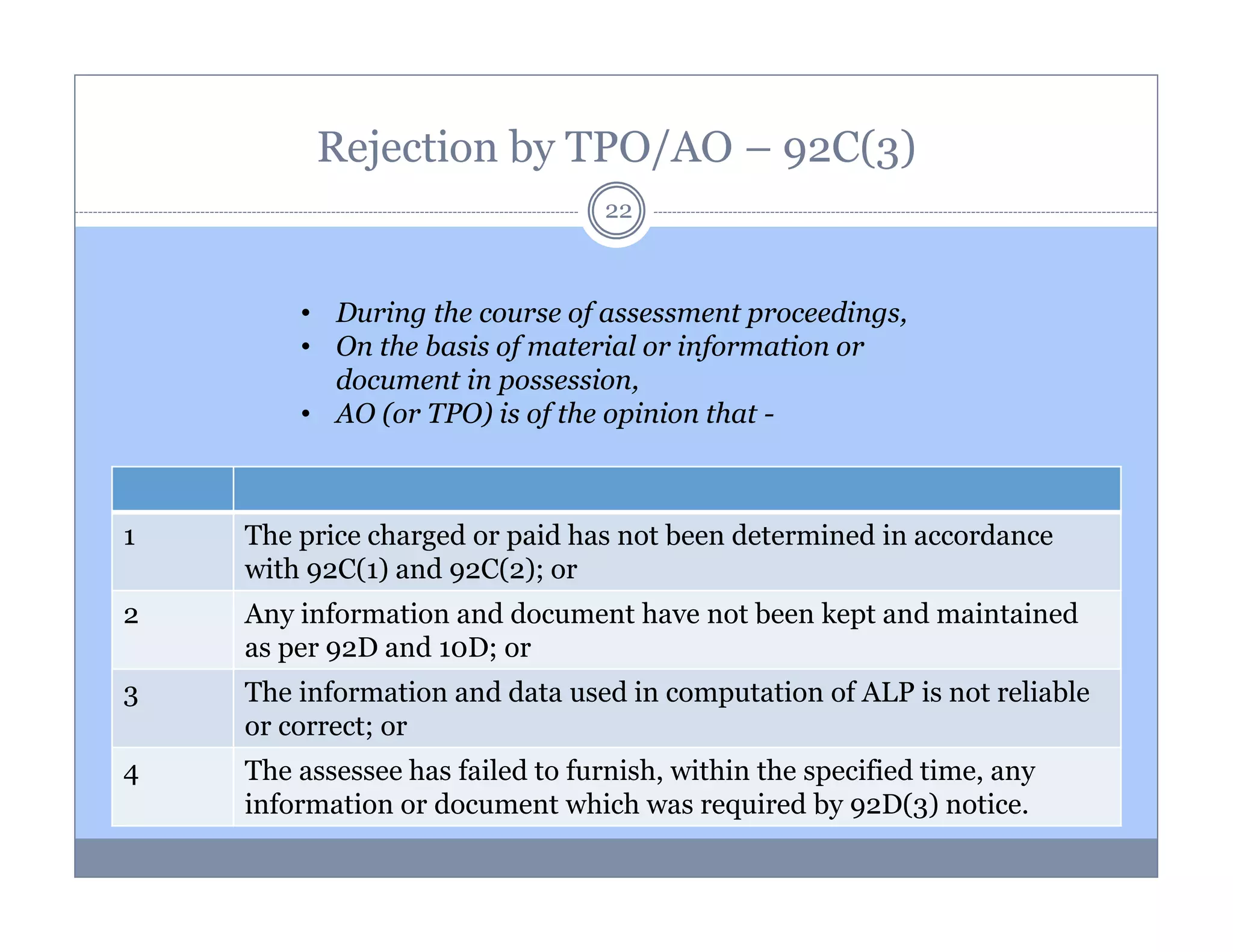 Rejection by TPO/AO – 92C(3)

22

• During the course of assessment proceedings,
• On the basis of material or information or document in possession,
• AO (or TPO) is of the opinion that -

| | |
|---|---|
| 1 | The price charged or paid has not been determined in accordance with 92C(1) and 92C(2); or |
| 2 | Any information and document have not been kept and maintained as per 92D and 10D; or |
| 3 | The information and data used in computation of ALP is not reliable or correct; or |
| 4 | The assessee has failed to furnish, within the specified time, any information or document which was required by 92D(3) notice. |